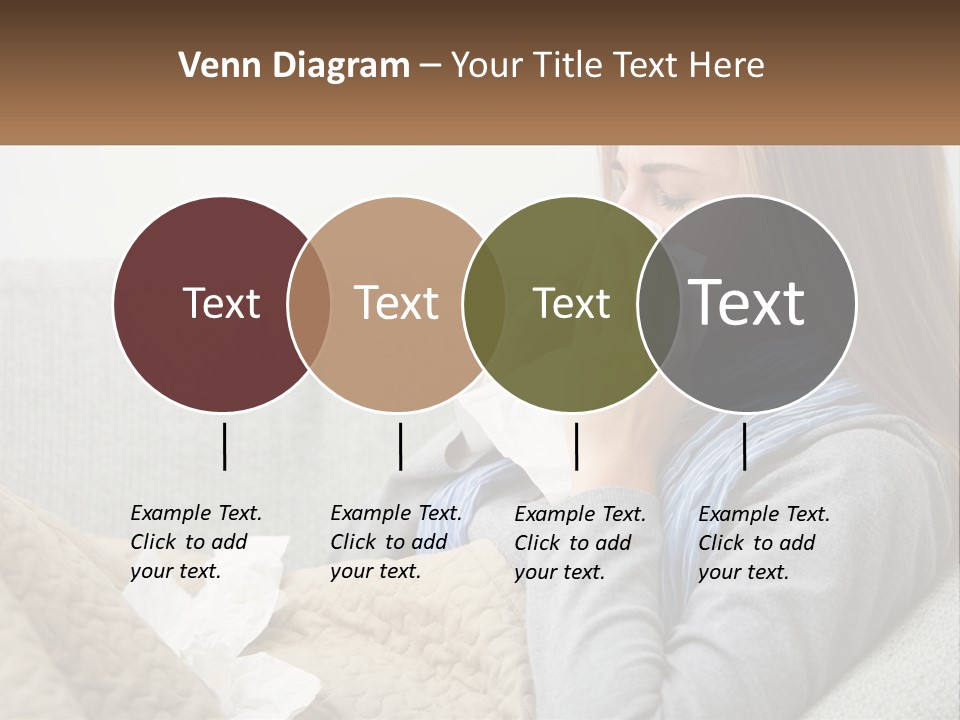 Venn Diagram – Your Title Text Here

Text

Text

Text

Text

Example Text. Click to add your text.

Example Text. Click to add your text.

Example Text. Click to add your text.

Example Text. Click to add your text.